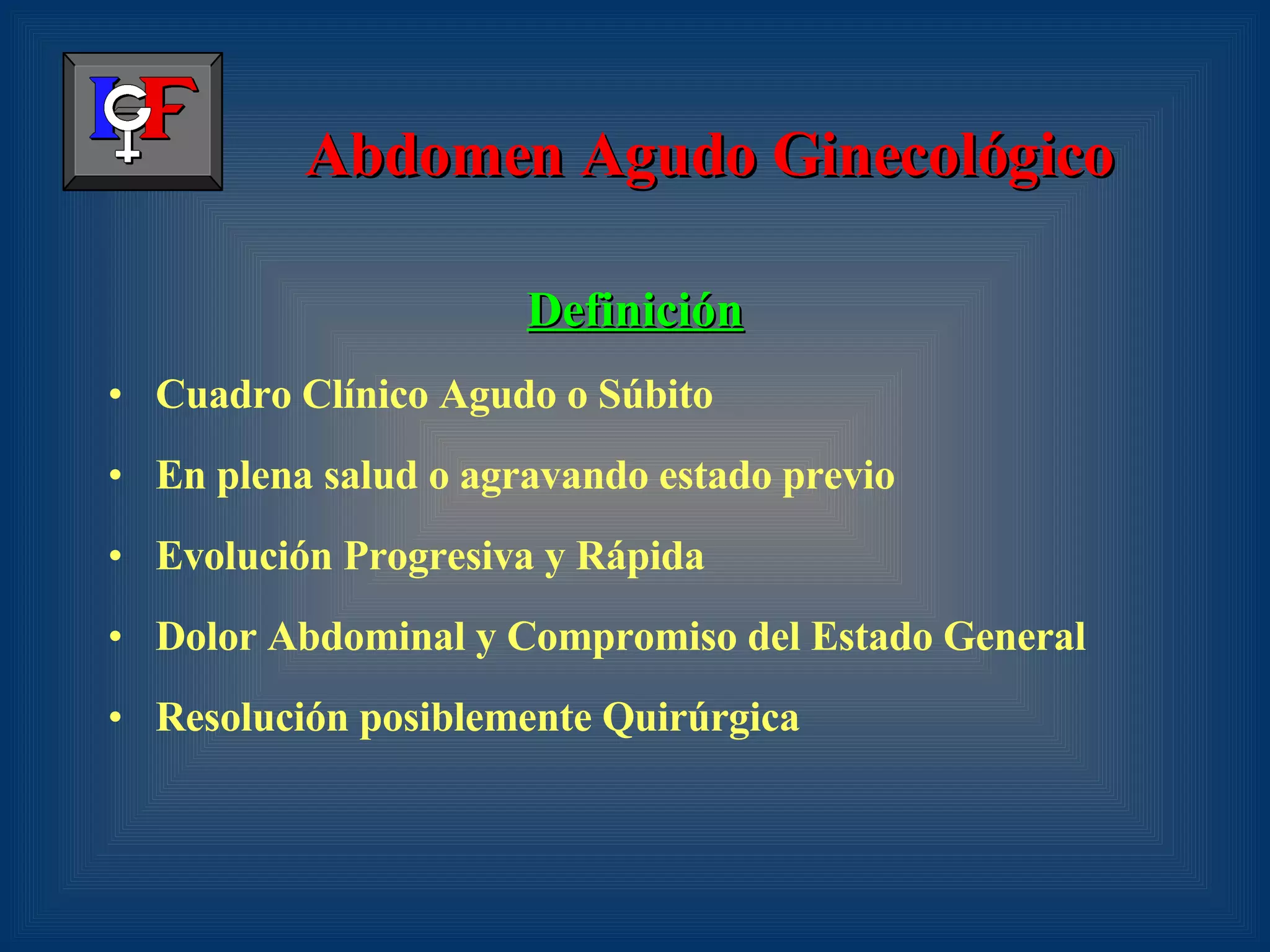 IGF

Abdomen Agudo Ginecológico

Definición

• Cuadro Clínico Agudo o Súbito
• En plena salud o agravando estado previo
• Evolución Progresiva y Rápida
• Dolor Abdominal y Compromiso del Estado General
• Resolución posiblemente Quirúrgica